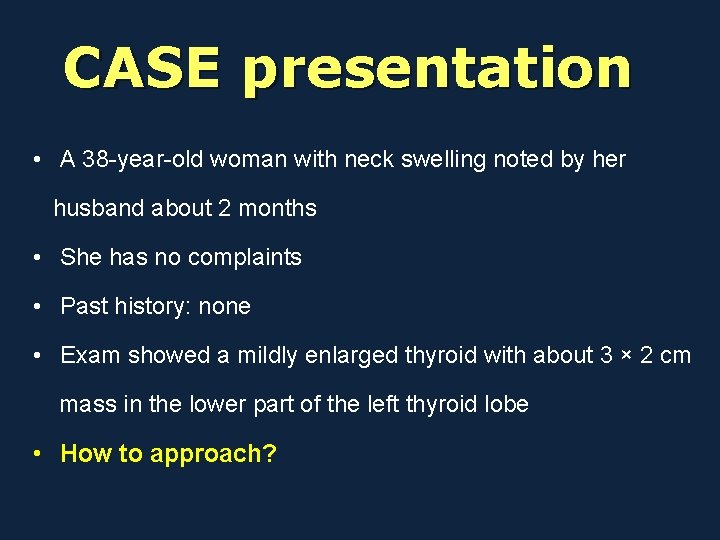 CASE presentation

• A 38-year-old woman with neck swelling noted by her husband about 2 months

• She has no complaints

• Past history: none

• Exam showed a mildly enlarged thyroid with about 3 × 2 cm mass in the lower part of the left thyroid lobe

• How to approach?